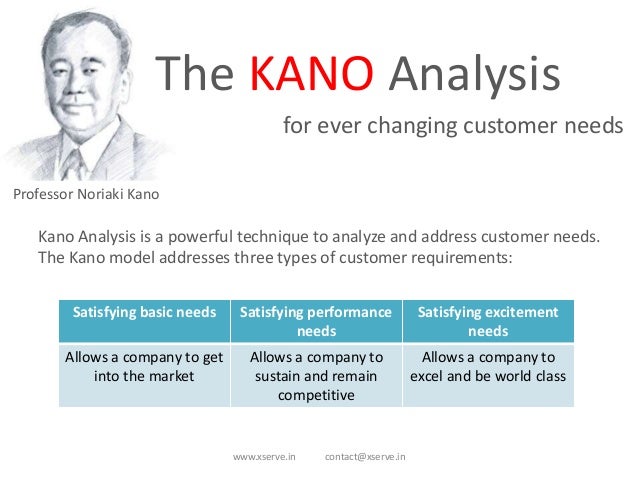 The KANO Analysis

for ever changing customer needs

Professor Noriaki Kano

Kano Analysis is a powerful technique to analyze and address customer needs. The Kano model addresses three types of customer requirements:

| Satisfying basic needs | Satisfying performance needs | Satisfying excitement needs |
|---|---|---|
| Allows a company to get into the market | Allows a company to sustain and remain competitive | Allows a company to excel and be world class |

www.xserve.in contact@xserve.in